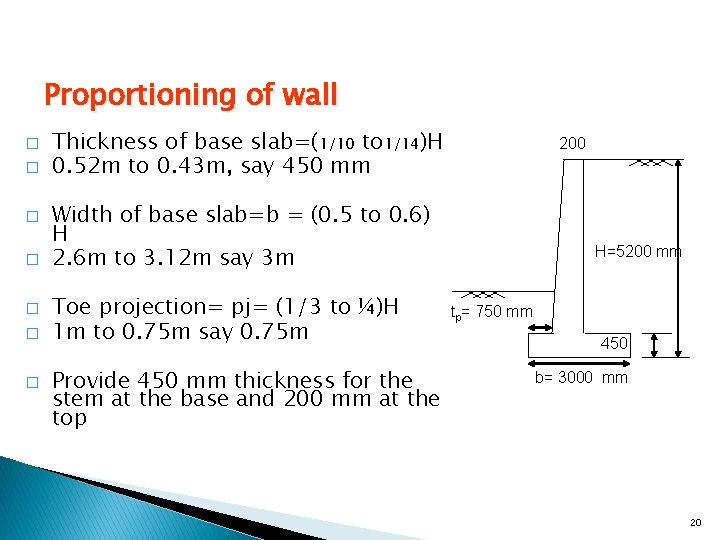 Proportioning of wall

□ Thickness of base slab=(1/10 to1/14)H
□ 0.52m to 0.43m, say 450 mm

□ Width of base slab=b = (0.5 to 0.6) H
□ 2.6m to 3.12m say 3m

□ Toe projection= pj= (1/3 to ¼)H
□ 1m to 0.75m say 0.75m

□ Provide 450 mm thickness for the stem at the base and 200 mm at the top

200

H=5200 mm

$t_p$= 750 mm

450

b= 3000 mm

20